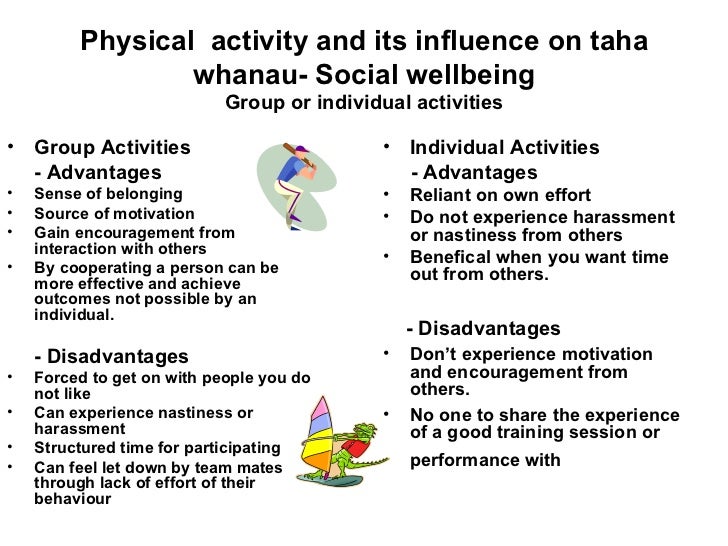 Physical activity and its influence on taha whanau- Social wellbeing
Group or individual activities

• Group Activities
- Advantages
• Sense of belonging
• Source of motivation
• Gain encouragement from interaction with others
• By cooperating a person can be more effective and achieve outcomes not possible by an individual.

- Disadvantages
• Forced to get on with people you do not like
• Can experience nastiness or harassment
• Structured time for participating
• Can feel let down by team mates through lack of effort of their behaviour

• Individual Activities
- Advantages
• Reliant on own effort
• Do not experience harassment or nastiness from others
• Benefical when you want time out from others.

- Disadvantages
• Don't experience motivation and encouragement from others.
• No one to share the experience of a good training session or performance with